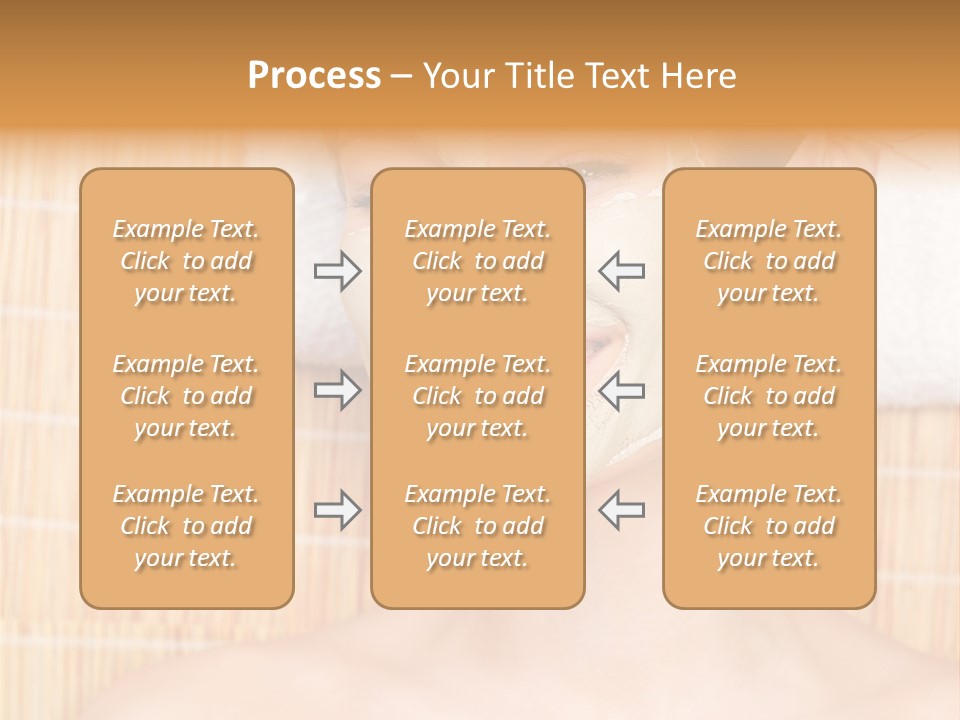 Process – Your Title Text Here

Example Text. Click to add your text.

Example Text. Click to add your text.

Example Text. Click to add your text.

Example Text. Click to add your text.

Example Text. Click to add your text.

Example Text. Click to add your text.

Example Text. Click to add your text.

Example Text. Click to add your text.

Example Text. Click to add your text.